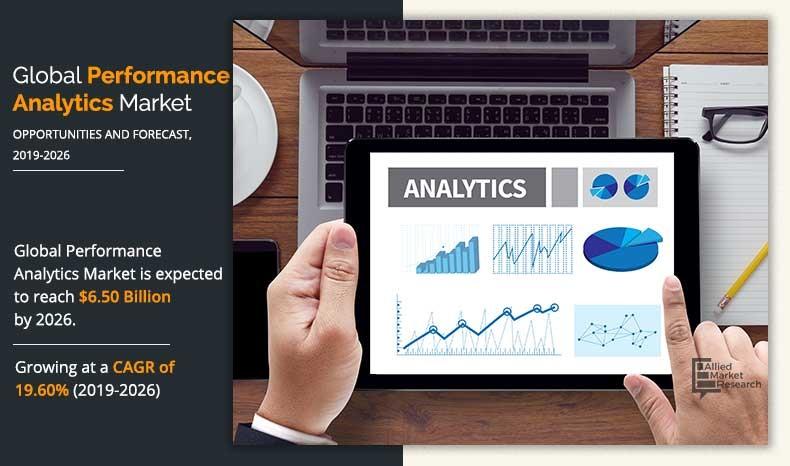 Global Performance Analytics Market

OPPORTUNITIES AND FORECAST, 2019-2026

Global Performance Analytics Market is expected to reach $6.50 Billion by 2026.

Growing at a CAGR of 19.60% (2019-2026)

ANALYTICS

Allied Market Research